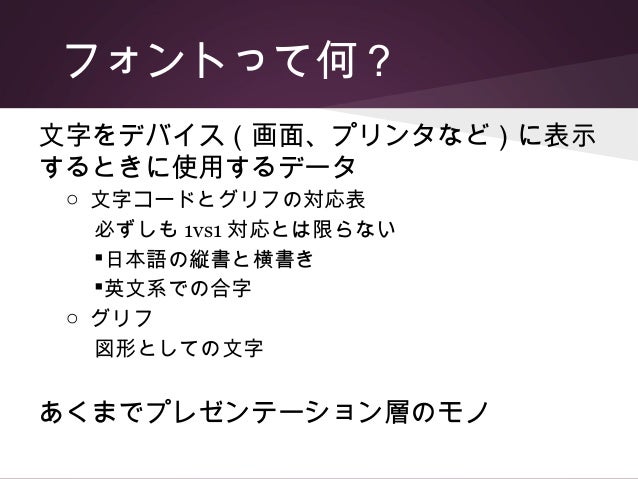 フォントって何？

文字をデバイス（画面、プリンタなど）に表示するときに使用するデータ

○ 文字コードとグリフの対応表
必ずしも 1vs1 対応とは限らない
▪日本語の縦書と横書き
▪英文系での合字

○ グリフ
図形としての文字

あくまでプレゼンテーション層のモノ